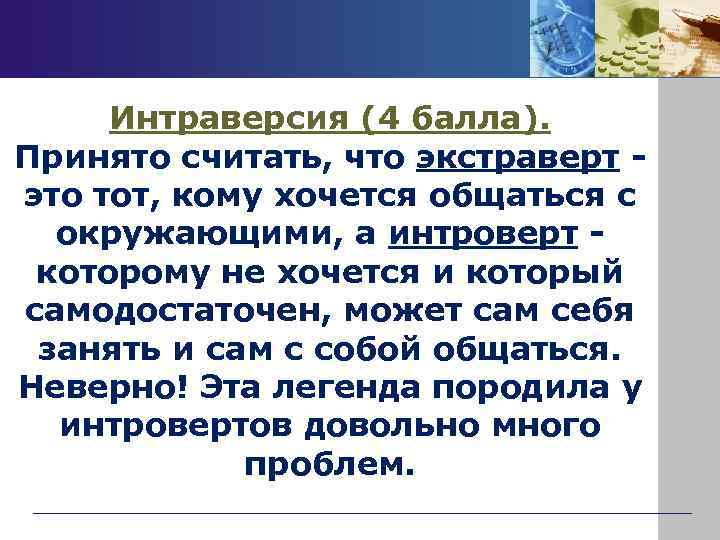 Интраверсия (4 балла).

Принято считать, что экстраверт - это тот, кому хочется общаться с окружающими, а интроверт - которому не хочется и который самодостаточен, может сам себя занять и сам с собой общаться. Неверно! Эта легенда породила у интровертов довольно много проблем.